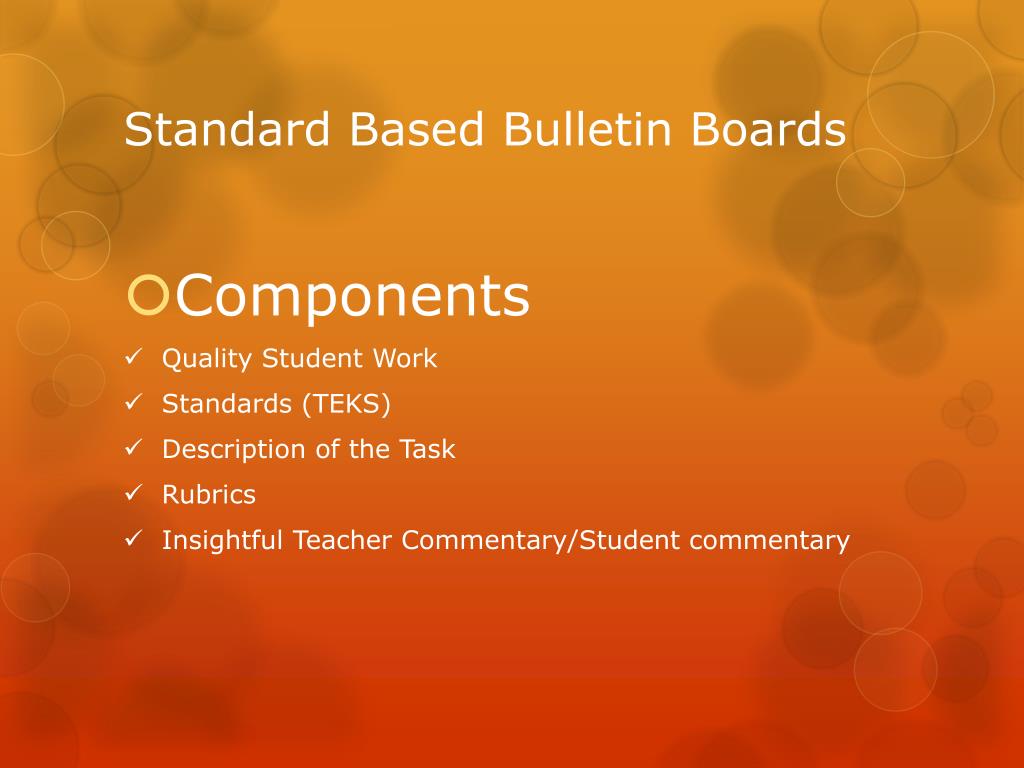 Standard Based Bulletin Boards

Components

✓ Quality Student Work
✓ Standards (TEKS)
✓ Description of the Task
✓ Rubrics
✓ Insightful Teacher Commentary/Student commentary